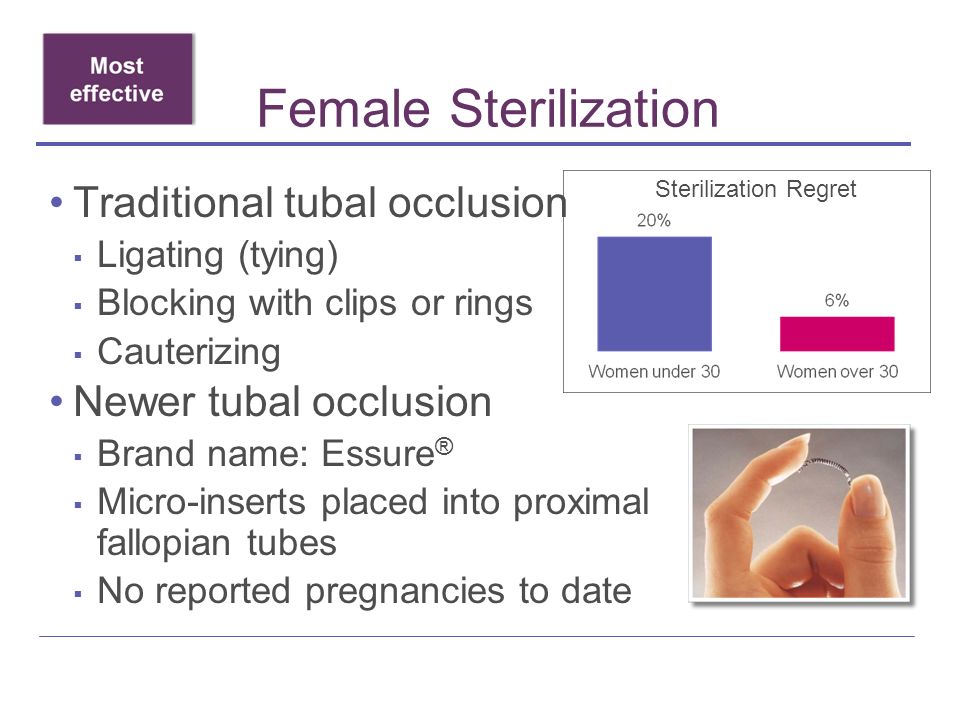 Most effective

Female Sterilization

• Traditional tubal occlusion
▪ Ligating (tying)
▪ Blocking with clips or rings
▪ Cauterizing
• Newer tubal occlusion
▪ Brand name: Essure®
▪ Micro-inserts placed into proximal fallopian tubes
▪ No reported pregnancies to date

Sterilization Regret
20%
6%
Women under 30
Women over 30